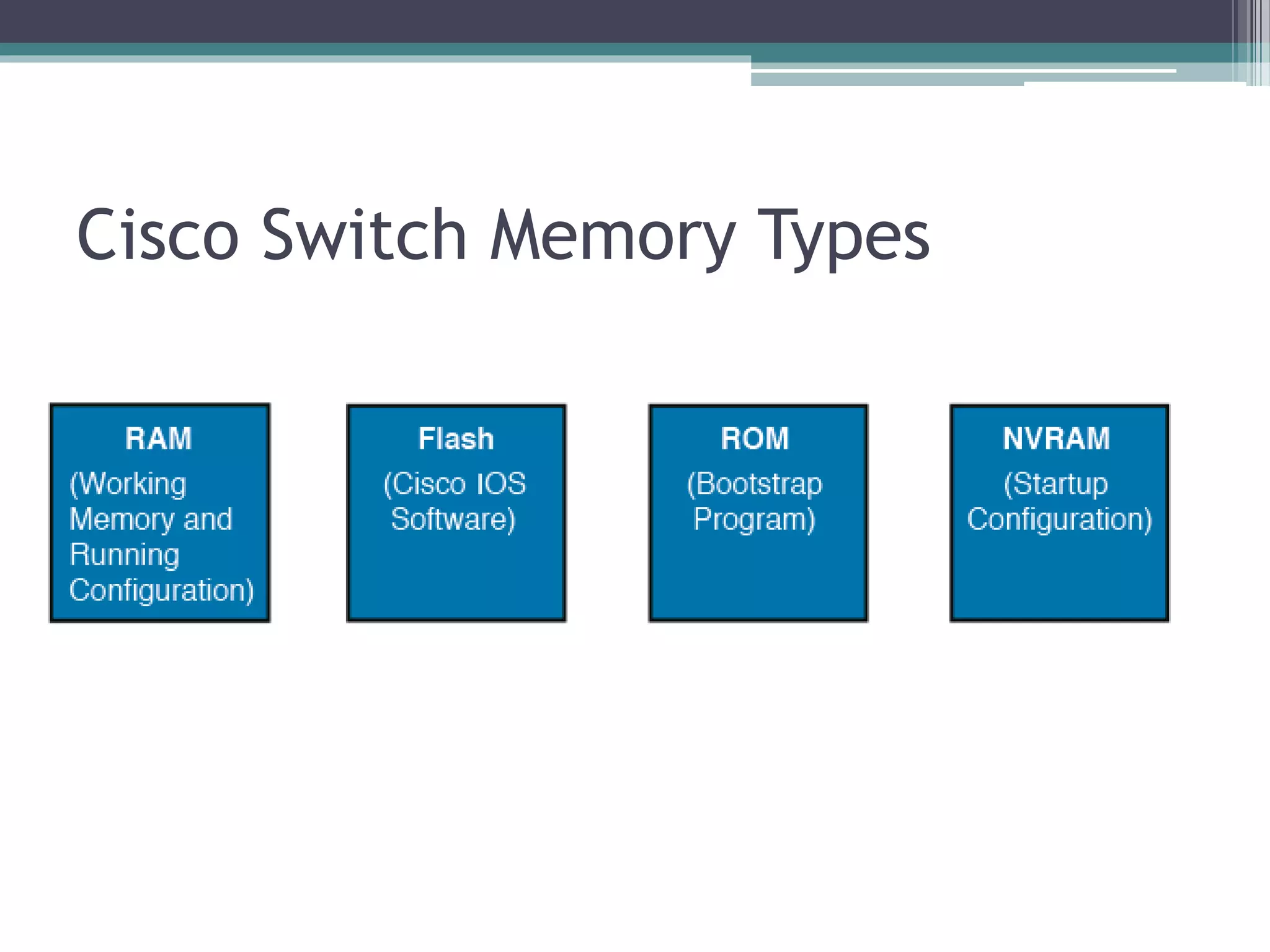 Cisco Switch Memory Types

RAM
(Working Memory and Running Configuration)

Flash
(Cisco IOS Software)

ROM
(Bootstrap Program)

NVRAM
(Startup Configuration)